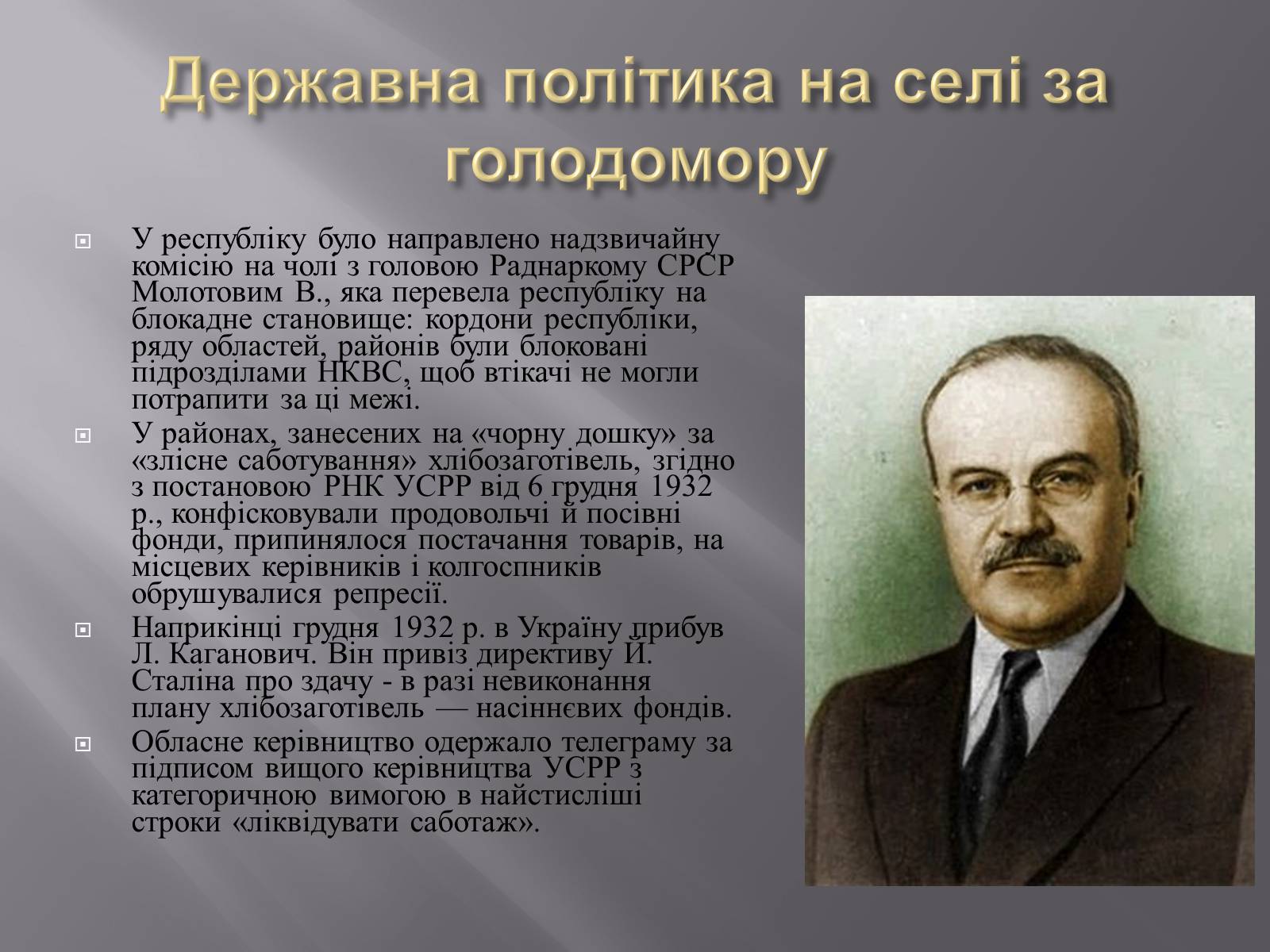 Державна політика на селі за голодомору

У республіку було направлено надзвичайну комісію на чолі з головою Раднаркому СРСР Молотовим В., яка перевела республіку на блокадне становище: кордони республіки, ряду областей, районів були блоковані підрозділами НКВС, щоб втікачі не могли потрапити за ці межі.

У районах, занесених на «чорну дошку» за «злісне саботування» хлібозаготівель, згідно з постановою РНК УСРР від 6 грудня 1932 р., конфісковували продовольчі й посівні фонди, припинялося постачання товарів, на місцевих керівників і колгоспників обрушувалися репресії.

Наприкінці грудня 1932 р. в Україну прибув Л. Каганович. Він привіз директиву Й. Сталіна про здачу - в разі невиконання плану хлібозаготівель — насіннєвих фондів.

Обласне керівництво одержало телеграму за підписом вищого керівництва УСРР з категоричною вимогою в найстисліші строки «ліквідувати саботаж».